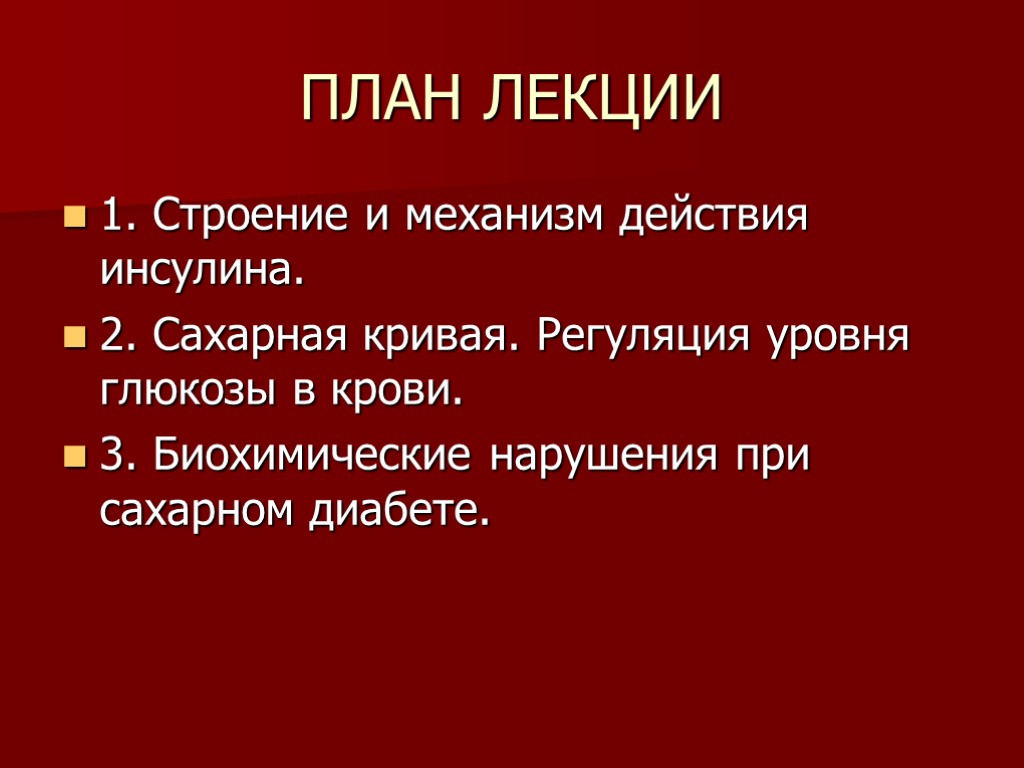 ПЛАН ЛЕКЦИИ

1. Строение и механизм действия инсулина.

2. Сахарная кривая. Регуляция уровня глюкозы в крови.

3. Биохимические нарушения при сахарном диабете.